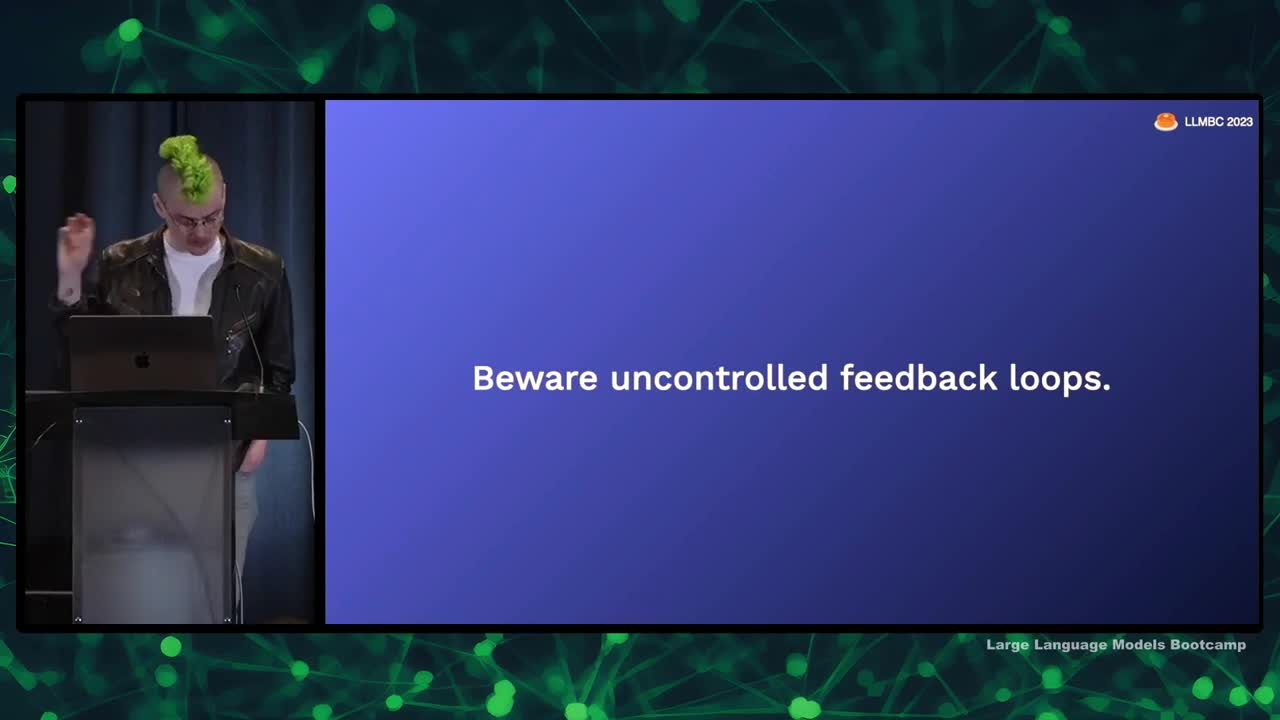 LLMBC 2023

Beware uncontrolled feedback loops.

Large Language Models Bootcamp